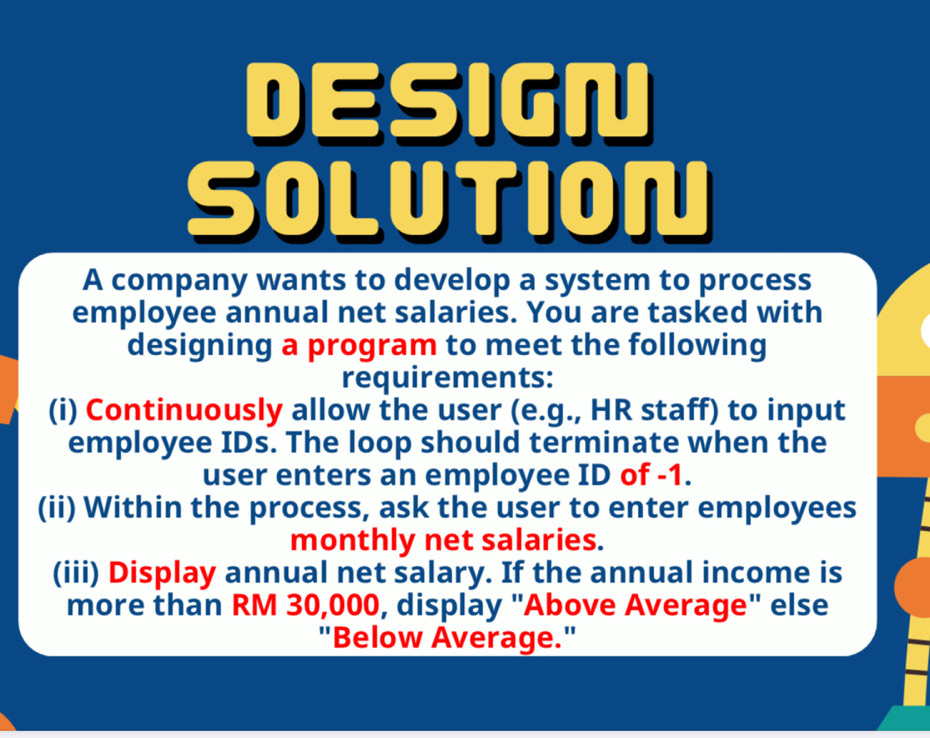 DESIGN SOLUTION

A company wants to develop a system to process employee annual net salaries. You are tasked with designing a program to meet the following requirements:
(i) Continuously allow the user (e.g., HR staff) to input employee IDs. The loop should terminate when the user enters an employee ID of -1.
(ii) Within the process, ask the user to enter employees monthly net salaries.
(iii) Display annual net salary. If the annual income is more than RM 30,000, display "Above Average" else "Below Average."